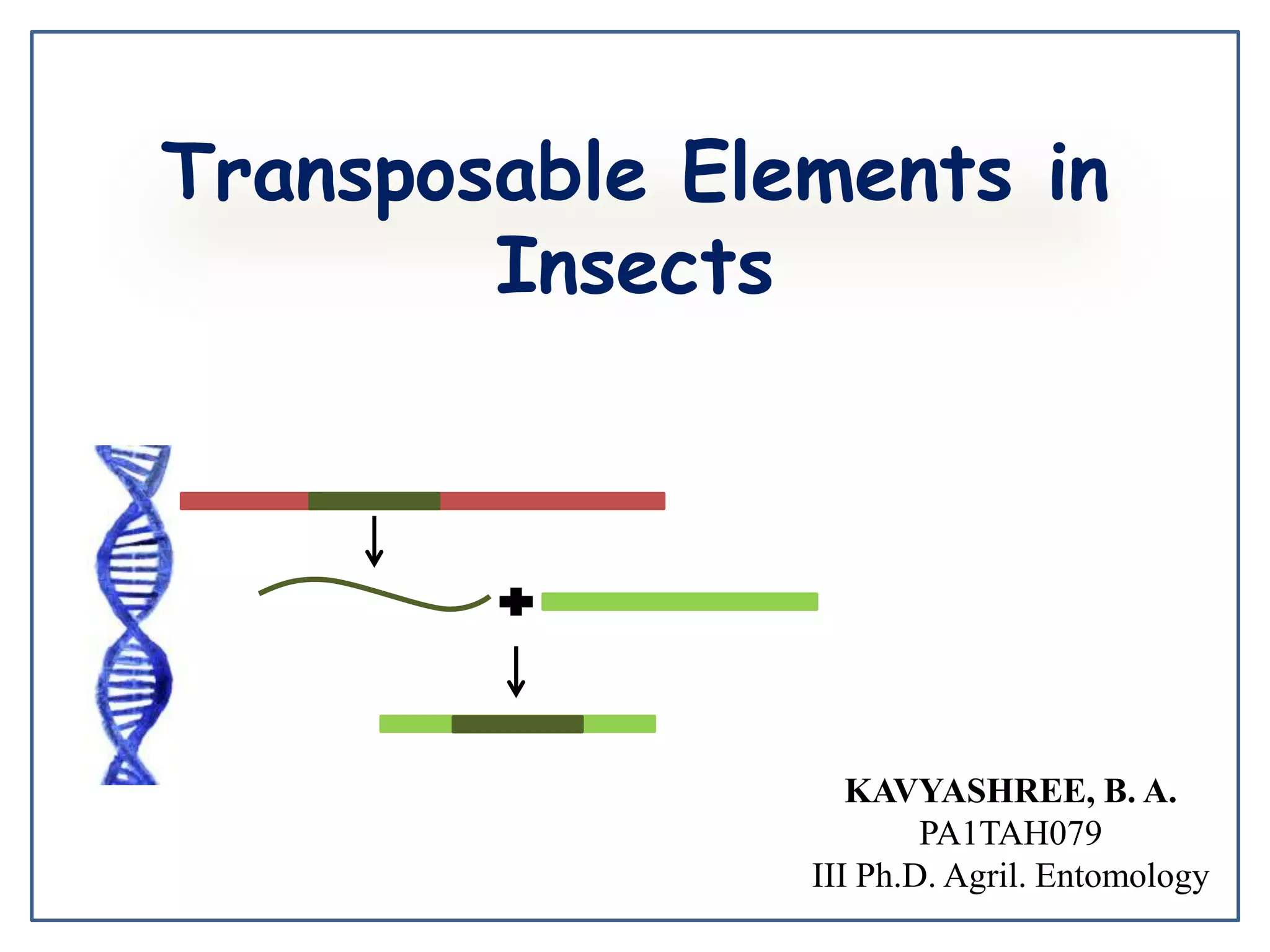 Transposable Elements in Insects

KAVYASHREE, B. A.
PA1TAH079
III Ph.D. Agril. Entomology